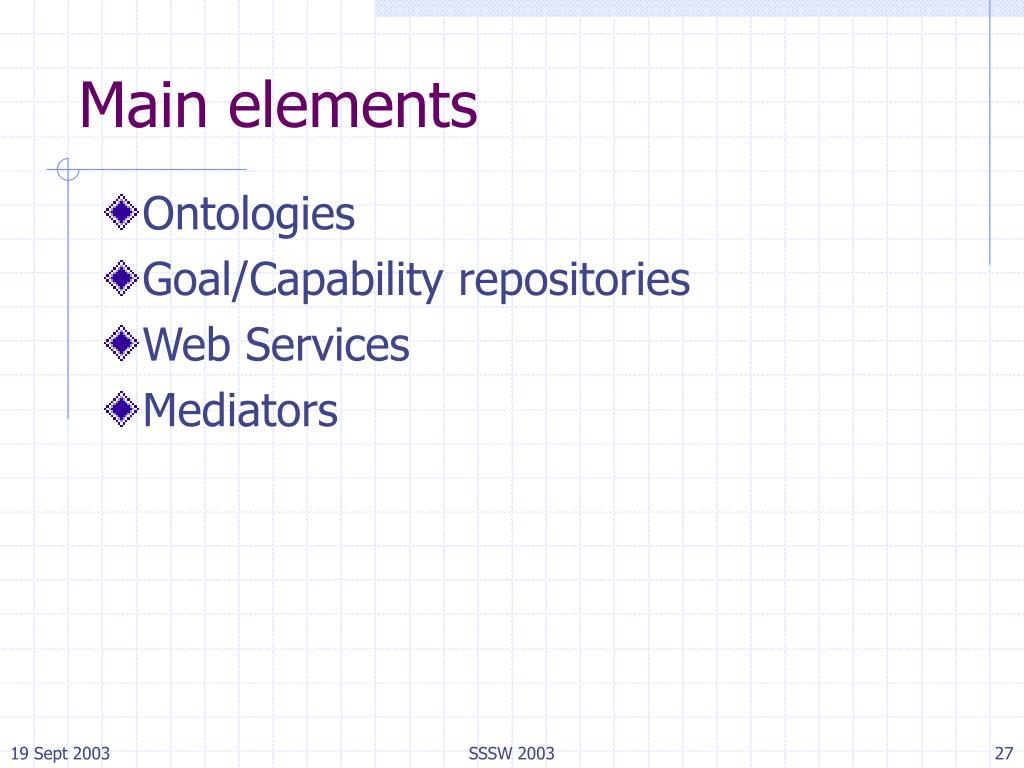 Main elements

Ontologies
Goal/Capability repositories
Web Services
Mediators

19 Sept 2003
SSSW 2003
27